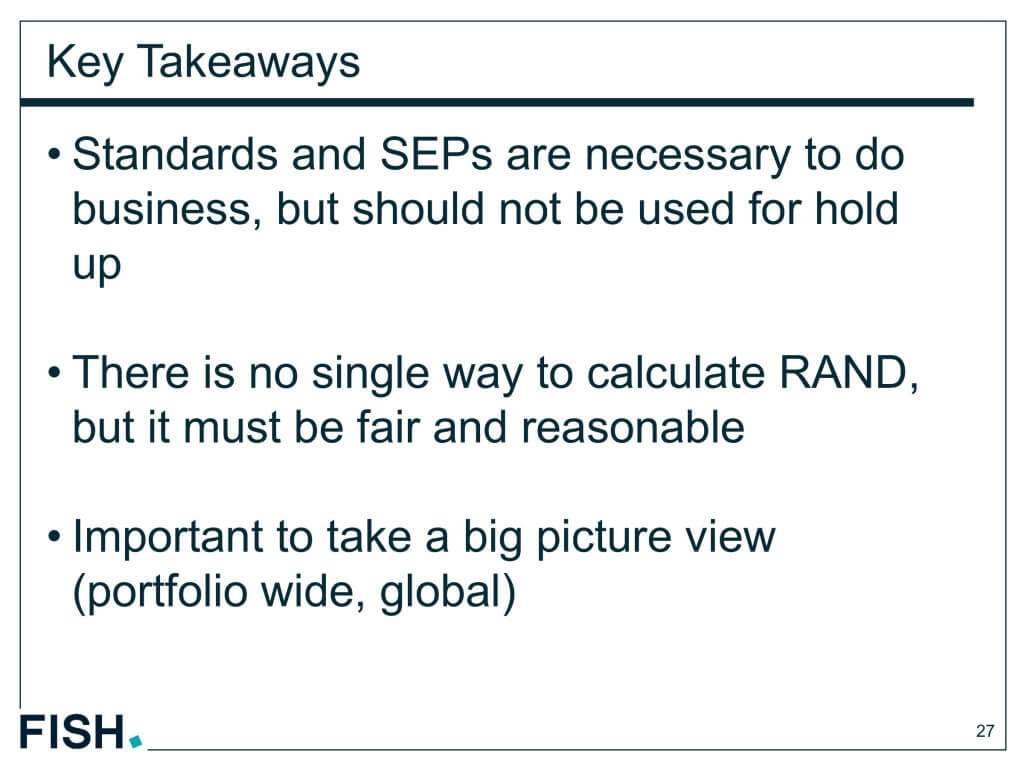 Key Takeaways

• Standards and SEPs are necessary to do business, but should not be used for hold up

• There is no single way to calculate RAND, but it must be fair and reasonable

• Important to take a big picture view (portfolio wide, global)

FISH.

27